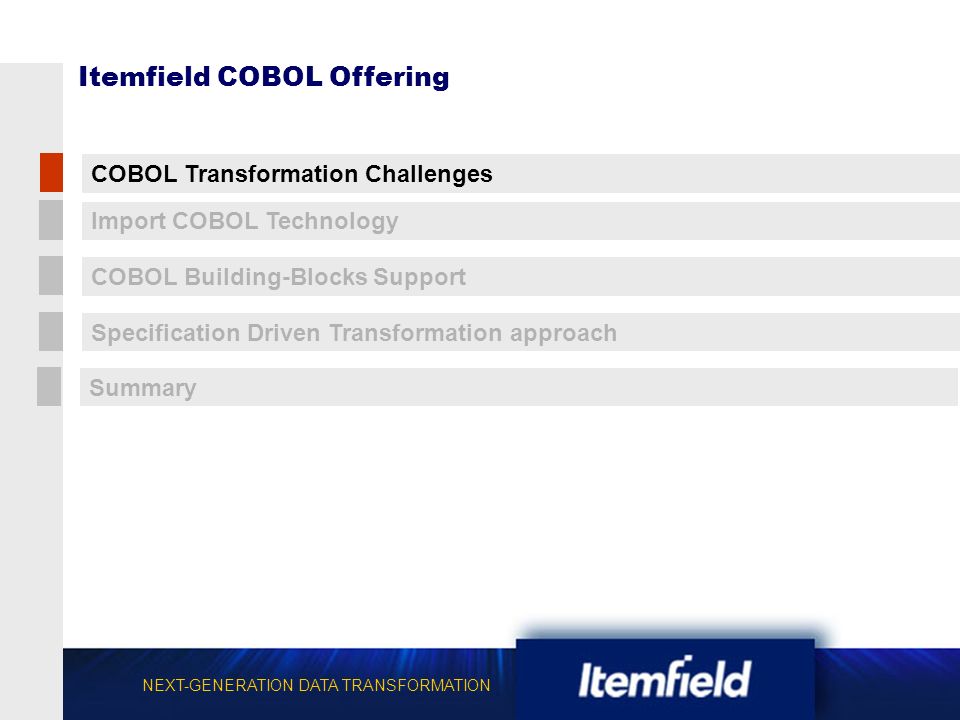 Itemfield COBOL Offering

COBOL Transformation Challenges

Import COBOL Technology

COBOL Building-Blocks Support

Specification Driven Transformation approach

Summary

NEXT-GENERATION DATA TRANSFORMATION

Itemfield